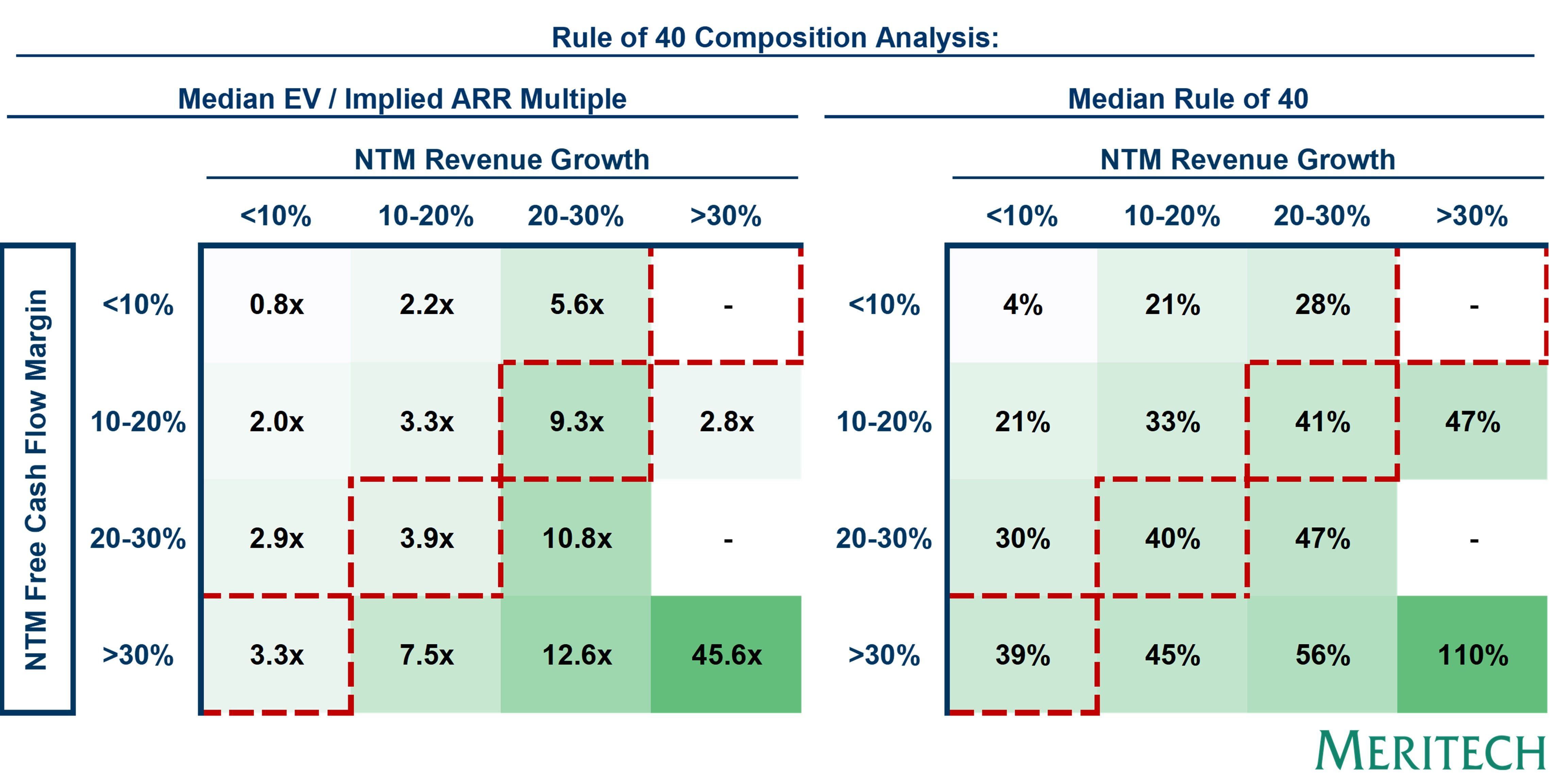 Rule of 40 Composition Analysis:

Median EV / Implied ARR Multiple

NTM Revenue Growth

NTM Free Cash Flow Margin

| | <10% | 10-20% | 20-30% | >30% |
|---|---|---|---|---|
| <10% | 0.8x | 2.2x | 5.6x | - |
| 10-20% | 2.0x | 3.3x | 9.3x | 2.8x |
| 20-30% | 2.9x | 3.9x | 10.8x | - |
| >30% | 3.3x | 7.5x | 12.6x | 45.6x |

Median Rule of 40

NTM Revenue Growth

| | <10% | 10-20% | 20-30% | >30% |
|---|---|---|---|---|
| <10% | 4% | 21% | 28% | - |
| 10-20% | 21% | 33% | 41% | 47% |
| 20-30% | 30% | 40% | 47% | - |
| >30% | 39% | 45% | 56% | 110% |

MERITECH